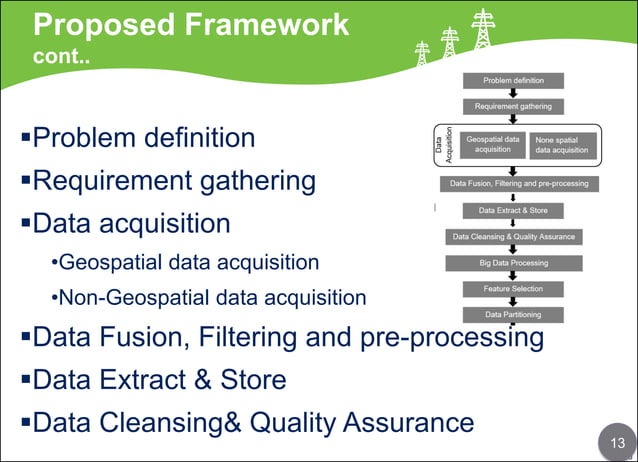 Proposed Framework
cont..

▪Problem definition
▪Requirement gathering
▪Data acquisition
•Geospatial data acquisition
•Non-Geospatial data acquisition
▪Data Fusion, Filtering and pre-processing
▪Data Extract & Store
▪Data Cleansing& Quality Assurance

Problem definition
Requirement gathering
Data Acquisition
Geospatial data acquisition
None spatial data acquisition
Data Fusion, Filtering and pre-processing
Data Extract & Store
Data Cleansing & Quality Assurance
Big Data Processing
Feature Selection
Data Partitioning

13